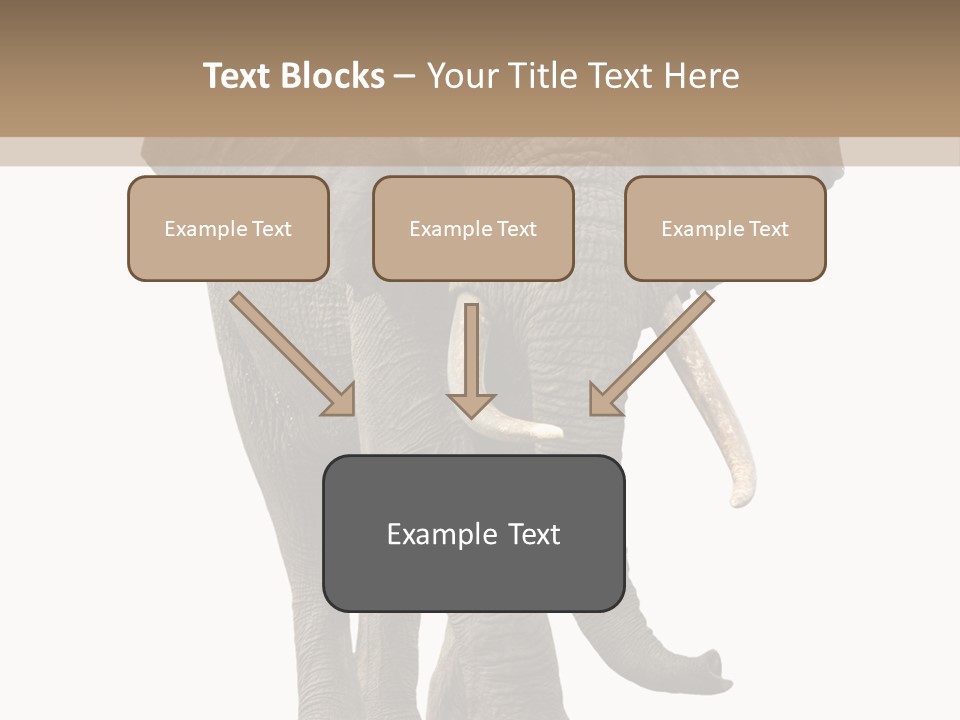 Text Blocks – Your Title Text Here

Example Text

Example Text

Example Text

Example Text